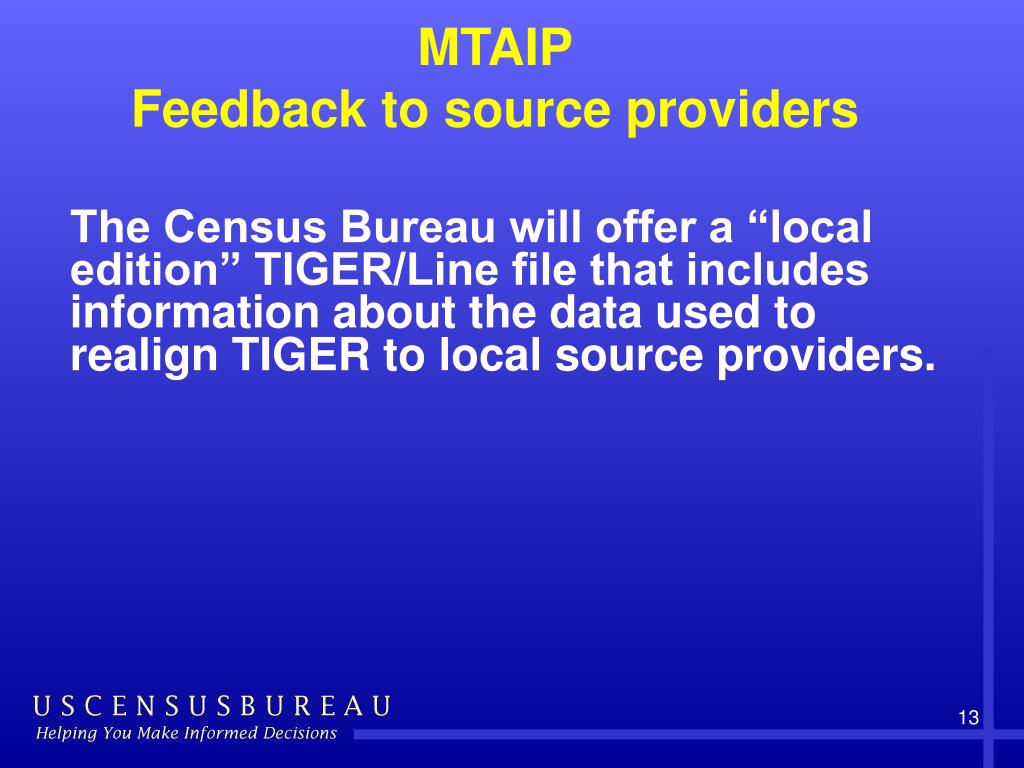 MTAIP
Feedback to source providers

The Census Bureau will offer a “local edition” TIGER/Line file that includes information about the data used to realign TIGER to local source providers.

USCENSUSBUREAU
Helping You Make Informed Decisions

13